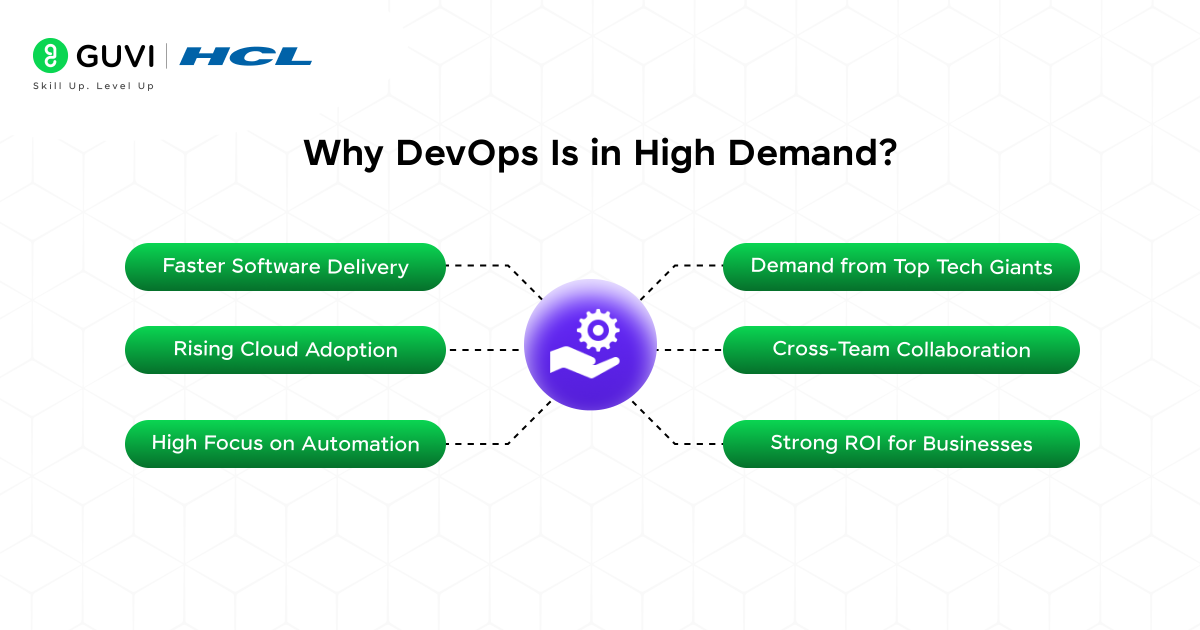 GUVI | HCL
Skill Up. Level Up

Why DevOps Is in High Demand?

Faster Software Delivery

Rising Cloud Adoption

High Focus on Automation

Demand from Top Tech Giants

Cross-Team Collaboration

Strong ROI for Businesses